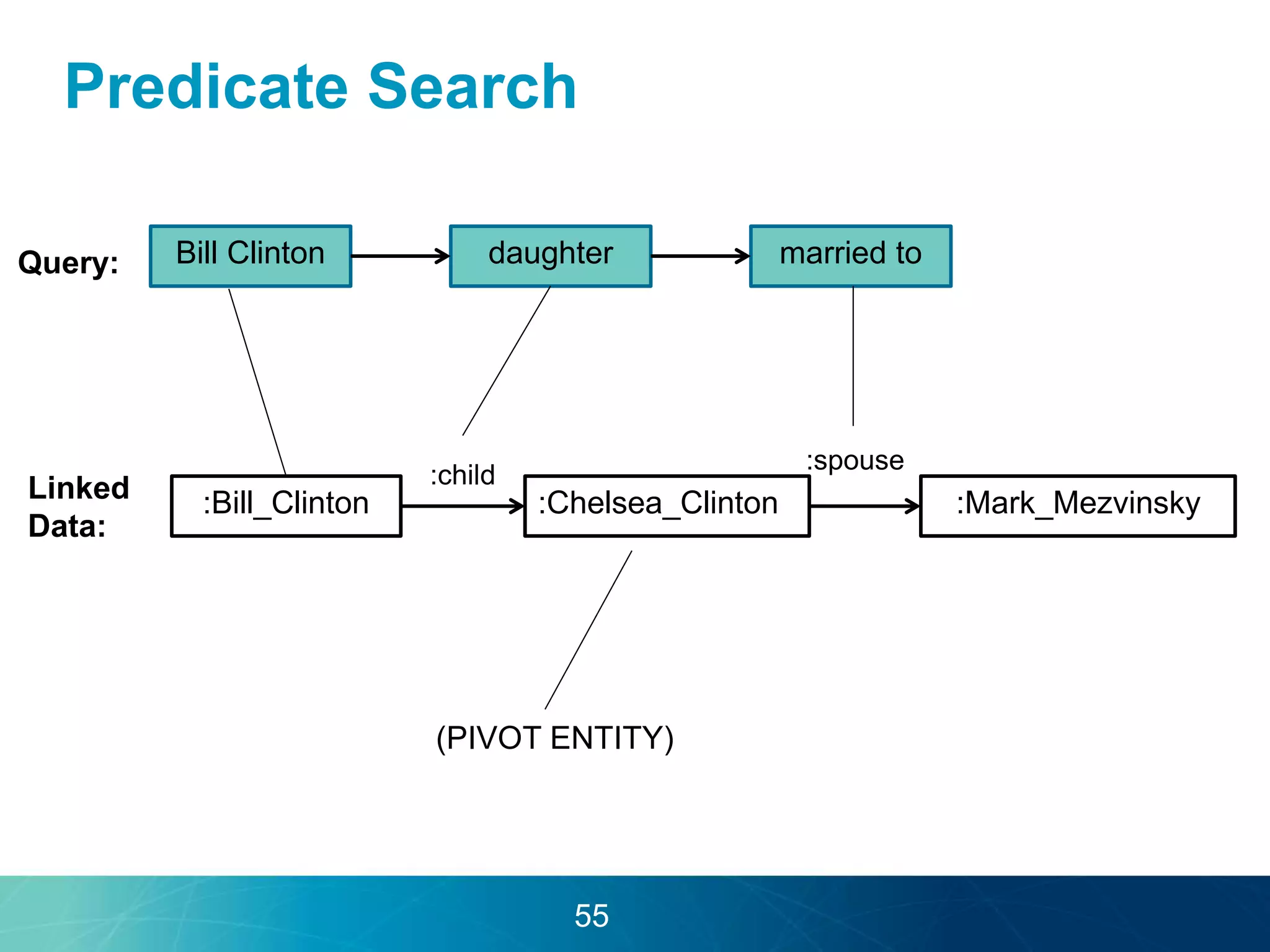 Predicate Search

Query:

Bill Clinton

daughter

married to

Linked Data:

:Bill_Clinton

:child

:Chelsea_Clinton

:spouse

:Mark_Mezvinsky

(PIVOT ENTITY)

55